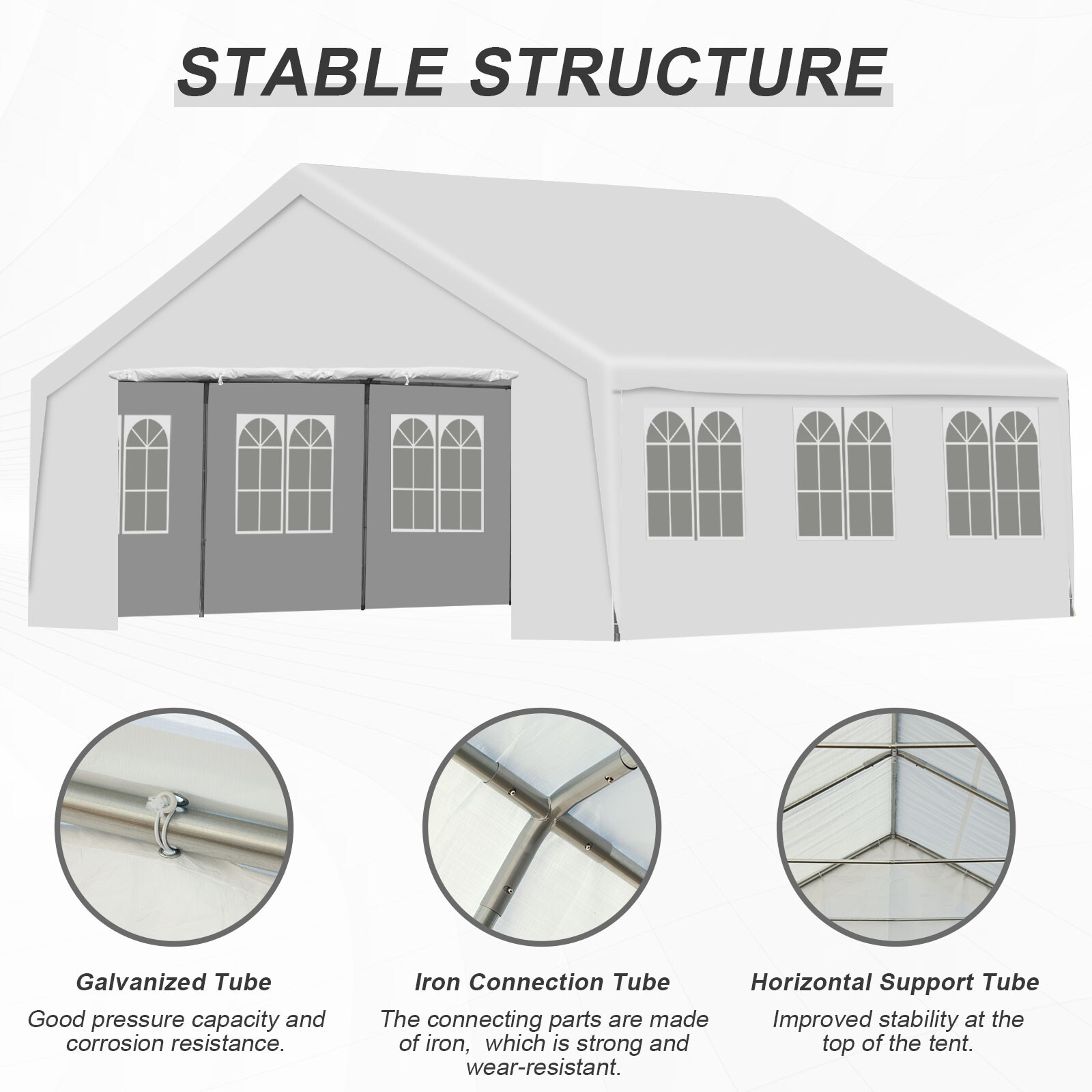 STABLE STRUCTURE

Galvanized Tube

Good pressure capacity and corrosion resistance.

Iron Connection Tube

The connecting parts are made of iron,  which is strong and wear-resistant.

Horizontal Support Tube

Improved stability at the top of the tent.